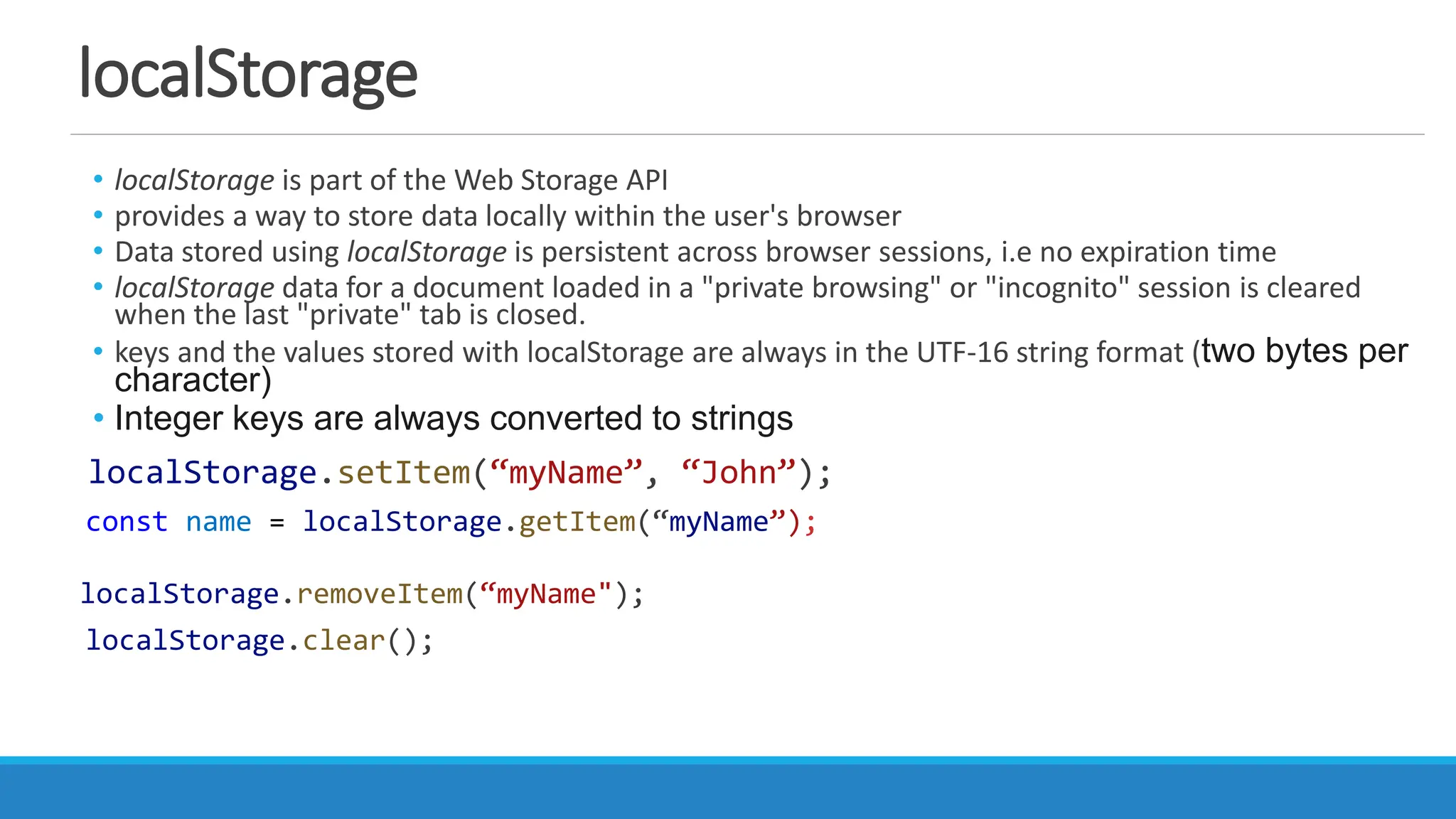 localStorage

• localStorage is part of the Web Storage API
• provides a way to store data locally within the user's browser
• Data stored using localStorage is persistent across browser sessions, i.e no expiration time
• localStorage data for a document loaded in a "private browsing" or "incognito" session is cleared when the last "private" tab is closed.
• keys and the values stored with localStorage are always in the UTF-16 string format (two bytes per character)
• Integer keys are always converted to strings

localStorage.setItem(“myName”, “John”);
const name = localStorage.getItem(“myName”);

localStorage.removeItem(“myName");
localStorage.clear();